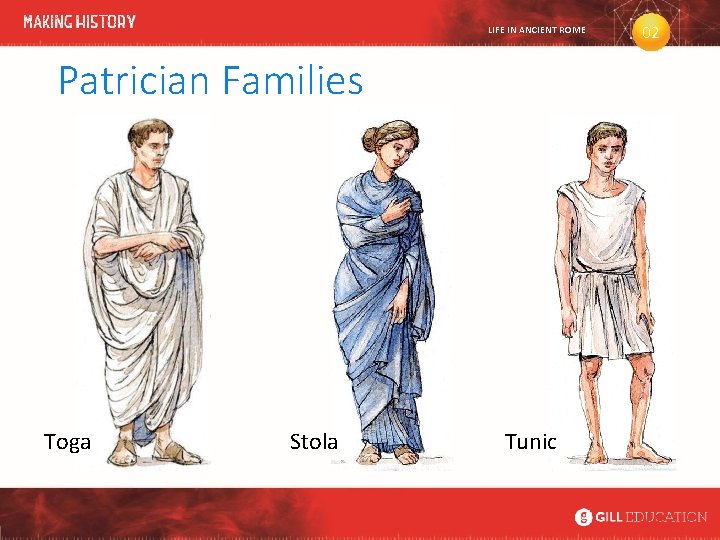 MAKING HISTORY

LIFE IN ANCIENT ROME

02

Patrician Families

Toga

Stola

Tunic

GILL EDUCATION